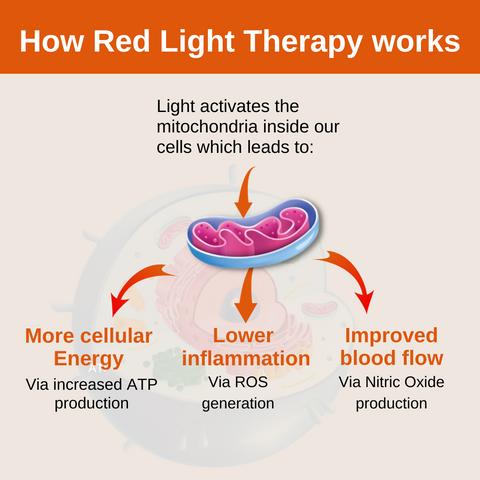 How Red Light Therapy works

Light activates the mitochondria inside our cells which leads to:

More cellular Energy
Via increased ATP production

Lower inflammation
Via ROS generation

Improved blood flow
Via Nitric Oxide production